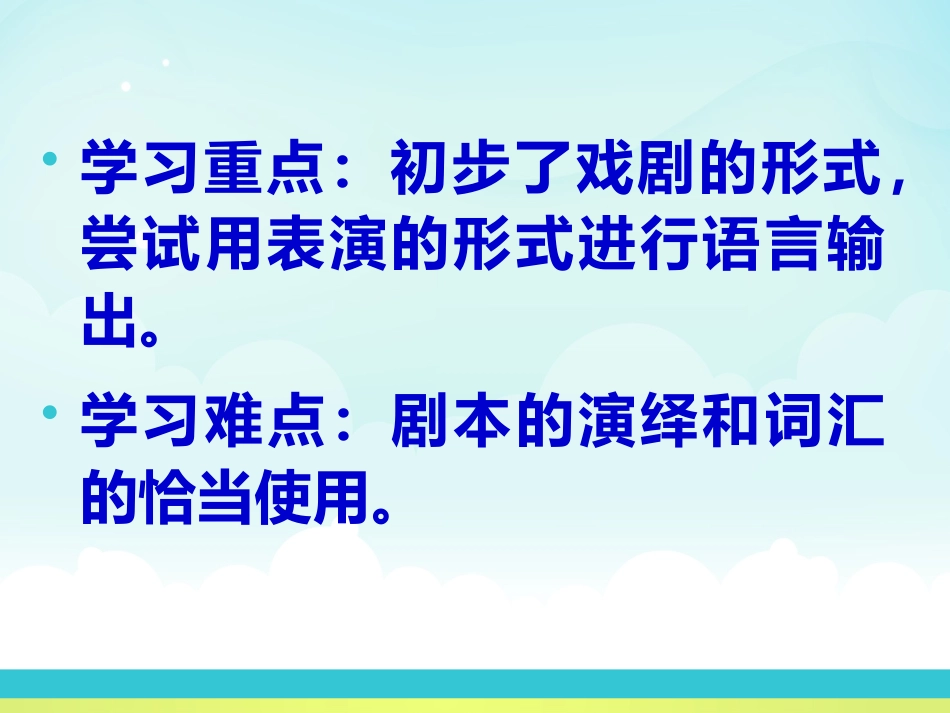 • 学习重点：初步了戏剧的形式，尝试用表演的形式进行语言输出。

• 学习难点：剧本的演绎和词汇的恰当使用。